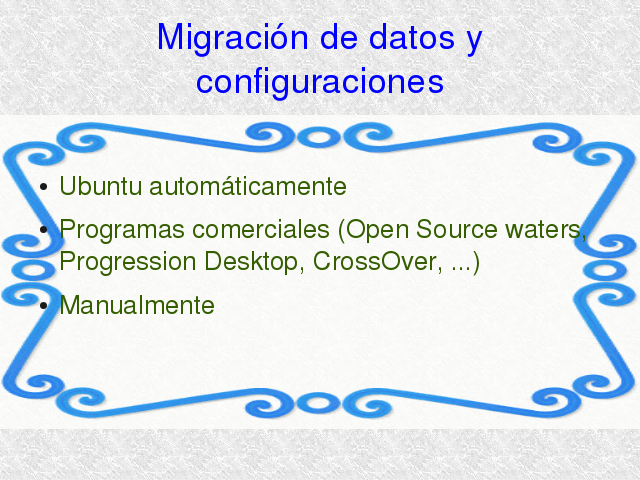 Migración de datos y configuraciones

• Ubuntu automáticamente
• Programas comerciales (Open Source waters, Progression Desktop, CrossOver, ...)
• Manualmente